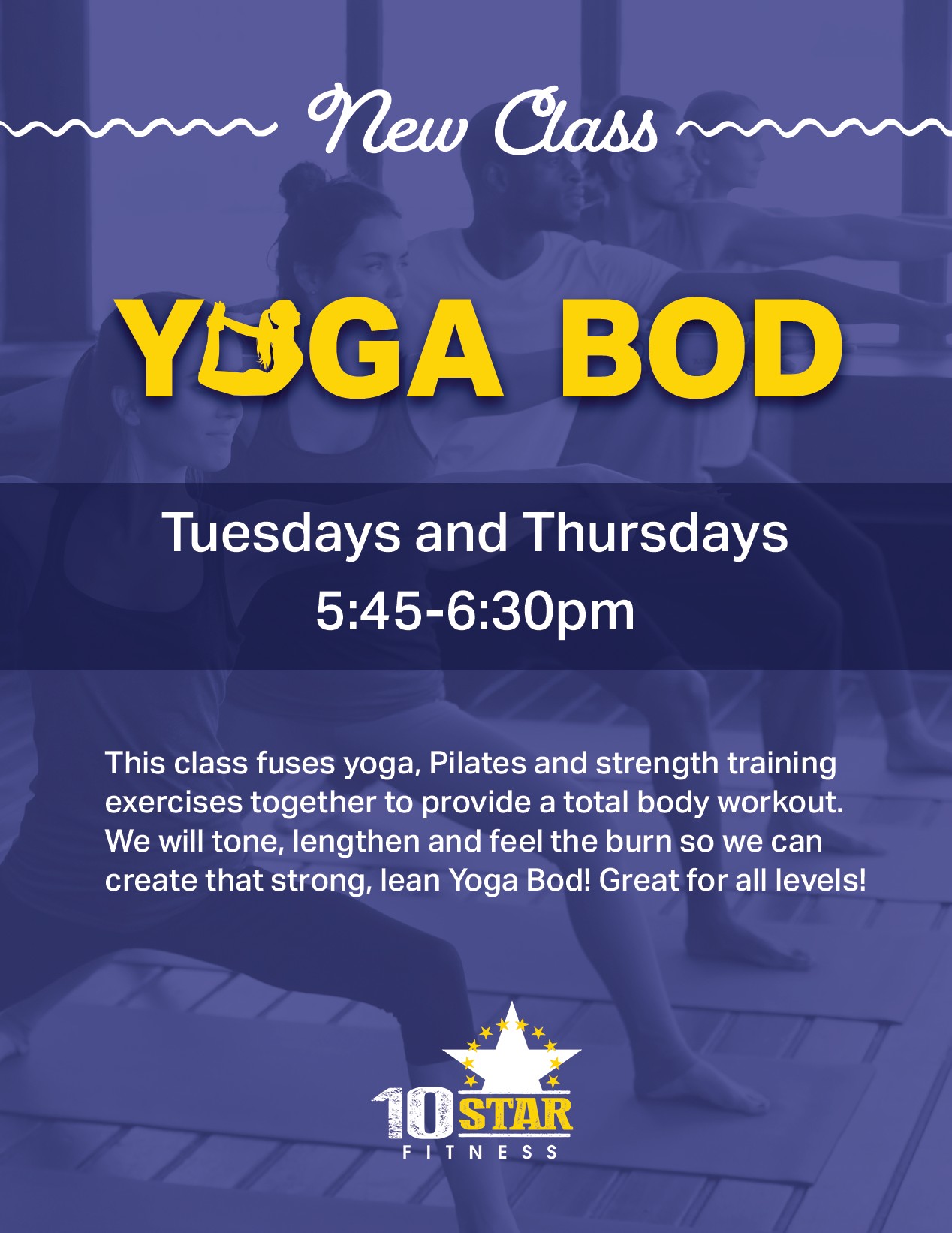 New Class

YOGA BOD

Tuesdays and Thursdays
5:45-6:30pm

This class fuses yoga, Pilates and strength training exercises together to provide a total body workout. We will tone, lengthen and feel the burn so we can create that strong, lean Yoga Bod! Great for all levels!

10 STAR
FITNESS